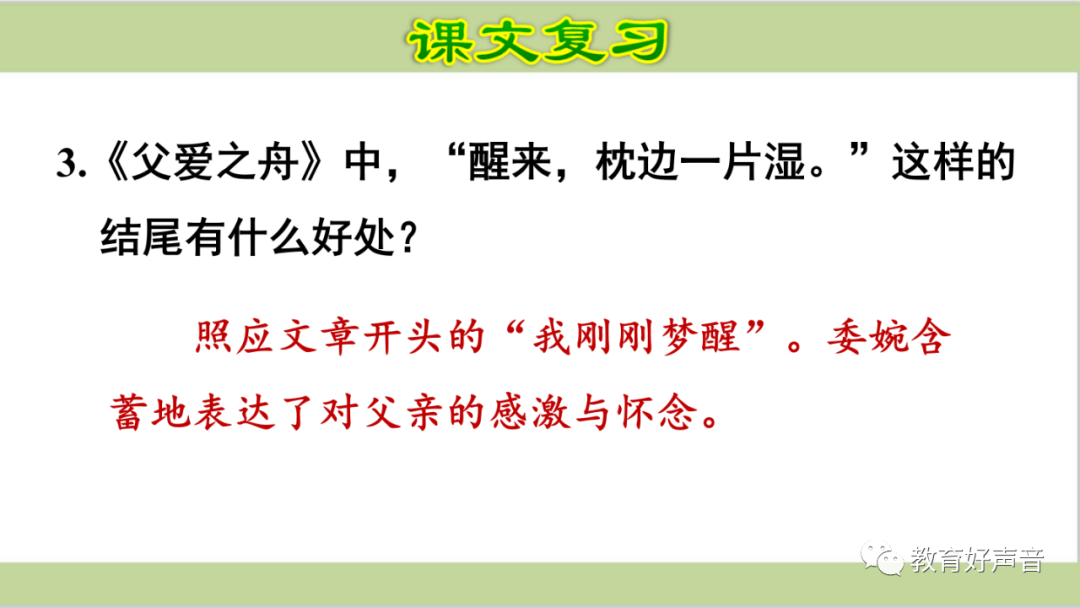 课文复习

3.《父爱之舟》中，“醒来，枕边一片湿。”这样的结尾有什么好处？

照应文章开头的“我刚刚梦醒”。委婉含蓄地表达了对父亲的感激与怀念。

教育好声音